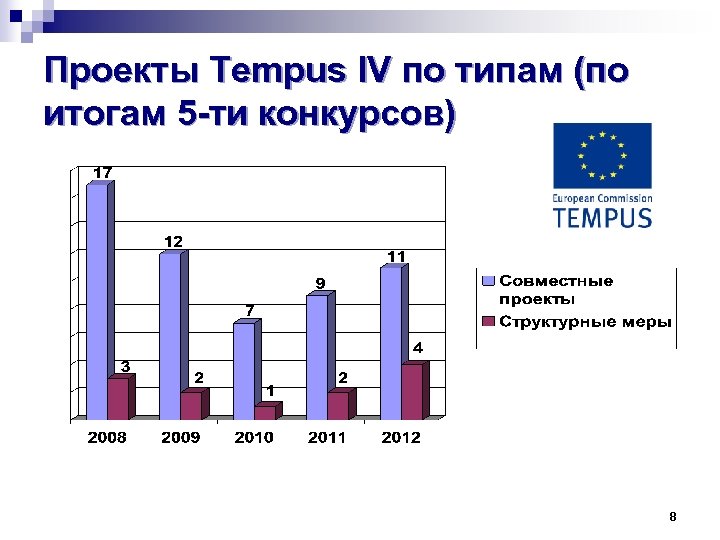 Проекты Tempus IV по типам (по итогам 5-ти конкурсов)

European Commission
TEMPUS

17
3
12
2
7
1
9
2
11
4

2008
2009
2010
2011
2012

Совместные проекты
Структурные меры

8